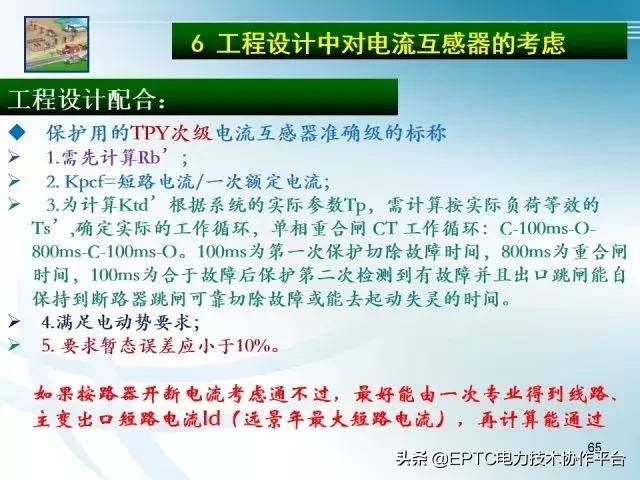 6 工程设计中对电流互感器的考虑

工程设计配合：

◆ 保护用的TPY次级电流互感器准确级的标称

➢ 1.需先计算Rb’；

➢ 2. Kpcf=短路电流/一次额定电流；

➢ 3.为计算Ktd’根据系统的实际参数Tp，需计算按实际负荷等效的Ts’,确定实际的工作循环，单相重合闸 CT 工作循环：C-100ms-O-800ms-C-100ms-O。100ms为第一次保护切除故障时间，800ms为重合闸时间，100ms为合于故障后保护第二次检测到有故障并且出口跳闸能自保持到断路器跳闸可靠切除故障或能去起动失灵的时间。

➢ 4.满足电动势要求；

➢ 5. 要求暂态误差应小于10%。

如果按路器开断电流考虑通不过，最好能由一次专业得到线路、主变出口短路电流Id（远景年最大短路电流），再计算能通过

65

头条 @EPTC电力技术协作平台